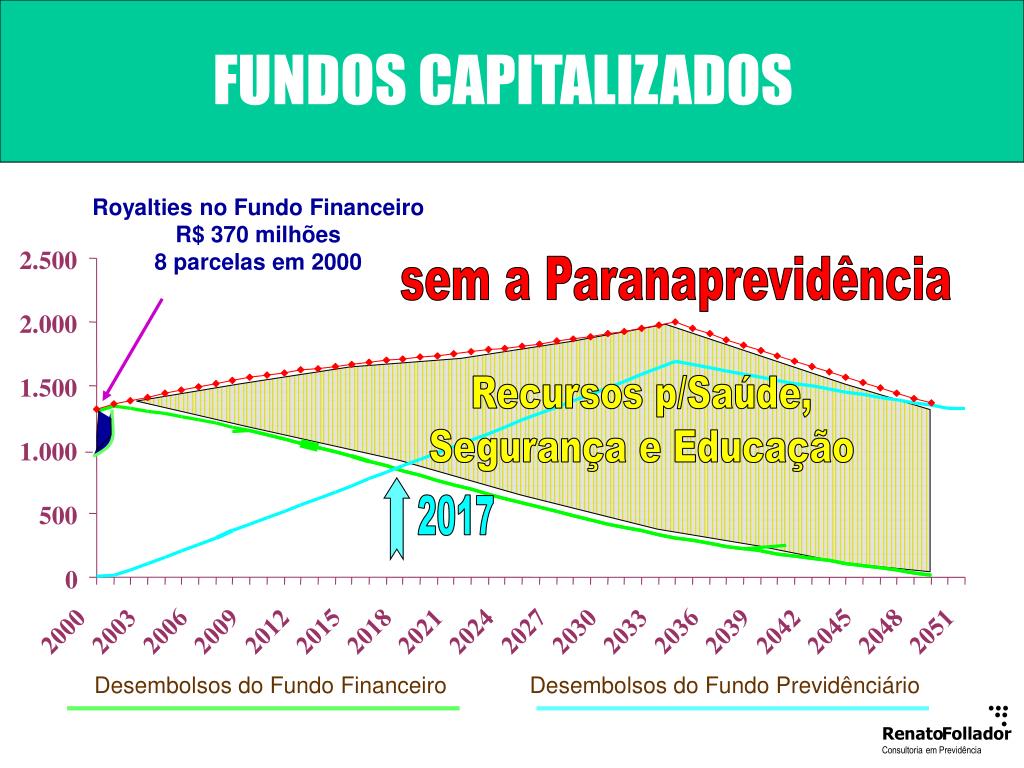 FUNDOS CAPITALIZADOS

Royalties no Fundo Financeiro
R$ 370 milhões
8 parcelas em 2000

sem a Paranaprevidência

Recursos p/Saúde,
Segurança e Educação

2017

2.500
2.000
1.500
1.000
500
0

2000 2003 2006 2009 2012 2015 2018 2021 2024 2027 2030 2033 2036 2039 2042 2045 2048 2051

Desembolsos do Fundo Financeiro

Desembolsos do Fundo Previdênciário

RenatoFollador
Consultoria em Previdência